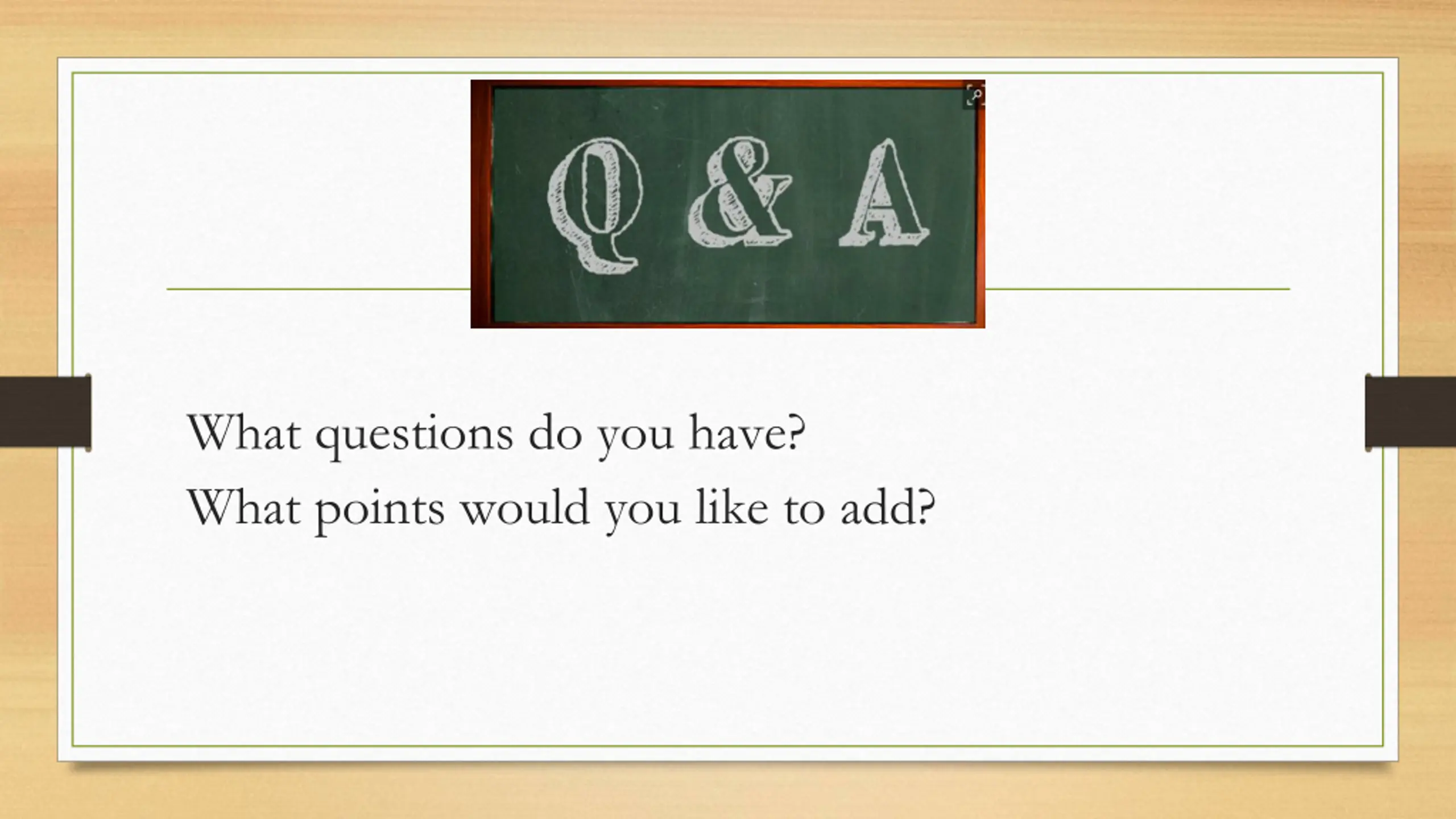 Q & A

What questions do you have?
What points would you like to add?